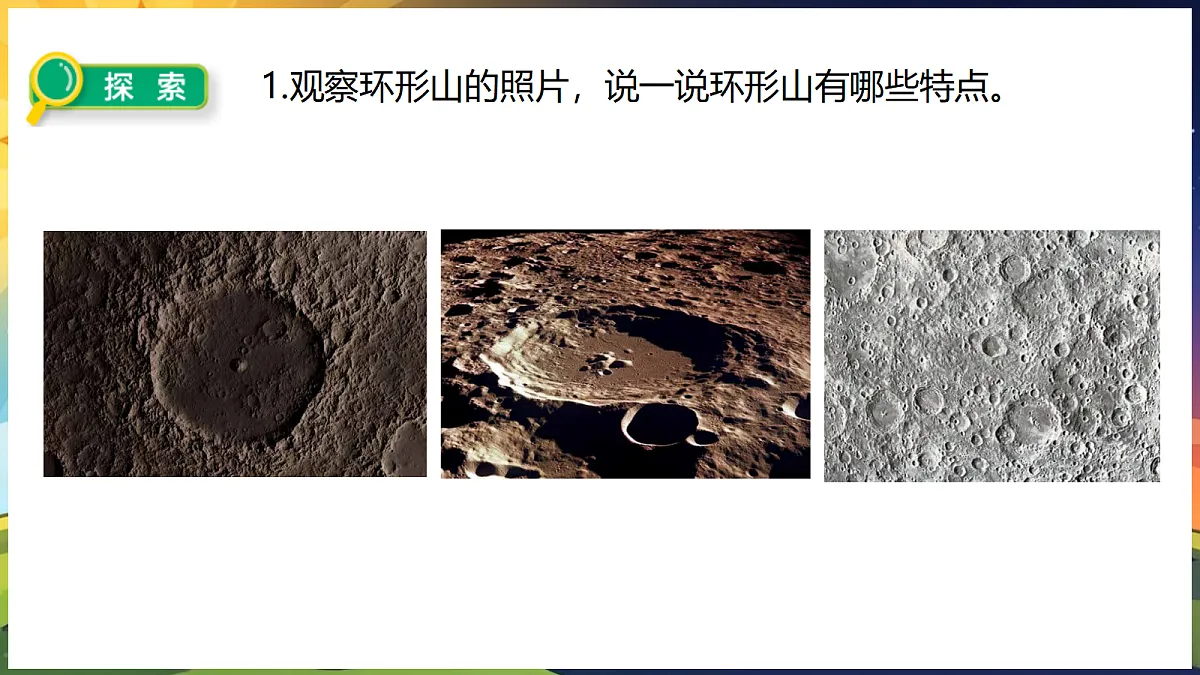 探索

1.观察环形山的照片，说一说环形山有哪些特点。